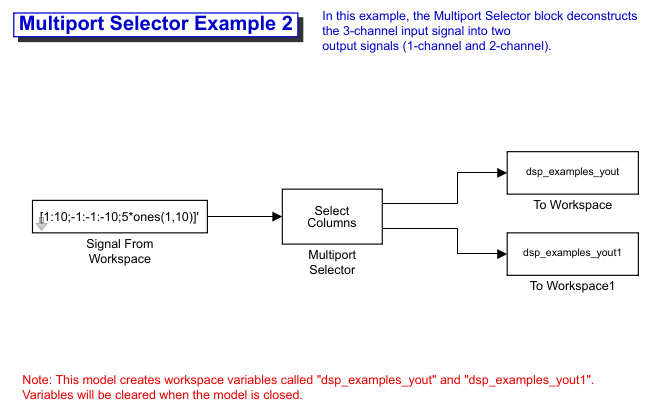 Multiport Selector Example 2

In this example, the Multiport Selector block deconstructs the 3-channel input signal into two output signals (1-channel and 2-channel).

[1:10;-1:-1:-10;5*ones(1,10)]'

Signal From Workspace

Select Columns

Multiport Selector

dsp_examples_yout

To Workspace

dsp_examples_yout1

To Workspace1

Note: This model creates workspace variables called "dsp_examples_yout" and "dsp_examples_yout1". Variables will be cleared when the model is closed.